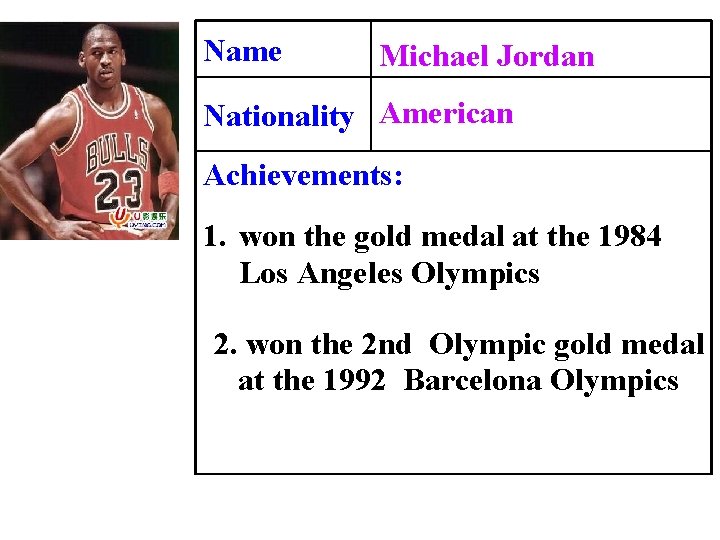 BULLS
23

| Name | Michael Jordan |
|---|---|
| Nationality | American |

Achievements:

1. won the gold medal at the 1984 Los Angeles Olympics

2. won the 2nd Olympic gold medal at the 1992 Barcelona Olympics